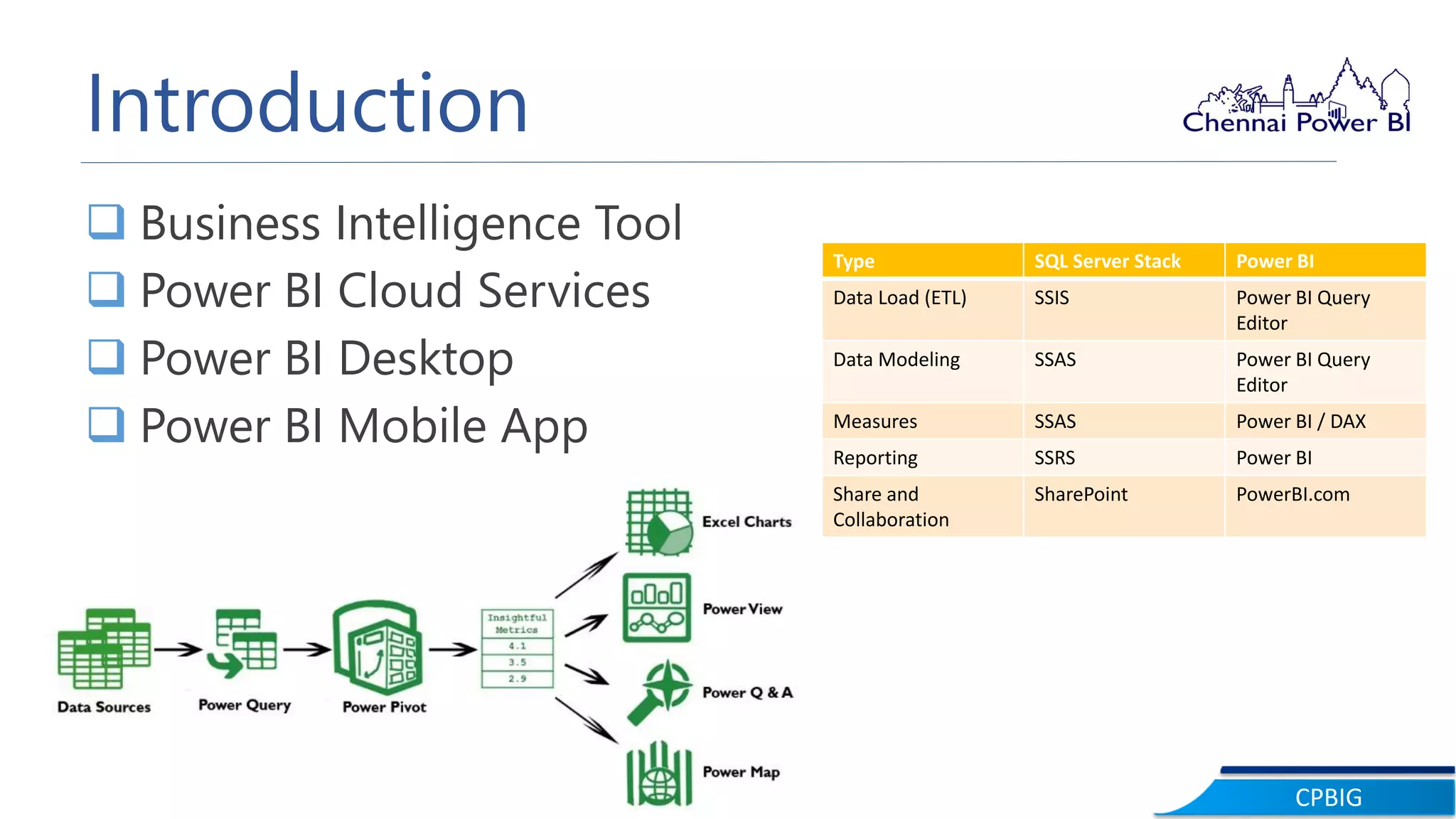 Introduction

Chennai Power BI

❑ Business Intelligence Tool
❑ Power BI Cloud Services
❑ Power BI Desktop
❑ Power BI Mobile App

| Type | SQL Server Stack | Power BI |
|---|---|---|
| Data Load (ETL) | SSIS | Power BI Query Editor |
| Data Modeling | SSAS | Power BI Query Editor |
| Measures | SSAS | Power BI / DAX |
| Reporting | SSRS | Power BI |
| Share and Collaboration | SharePoint | PowerBI.com |

Data Sources
Power Query
Power Pivot
Insightful Metrics
4.1
3.5
2.9
Excel Charts
Power View
Power Q & A
Power Map

CPBIG